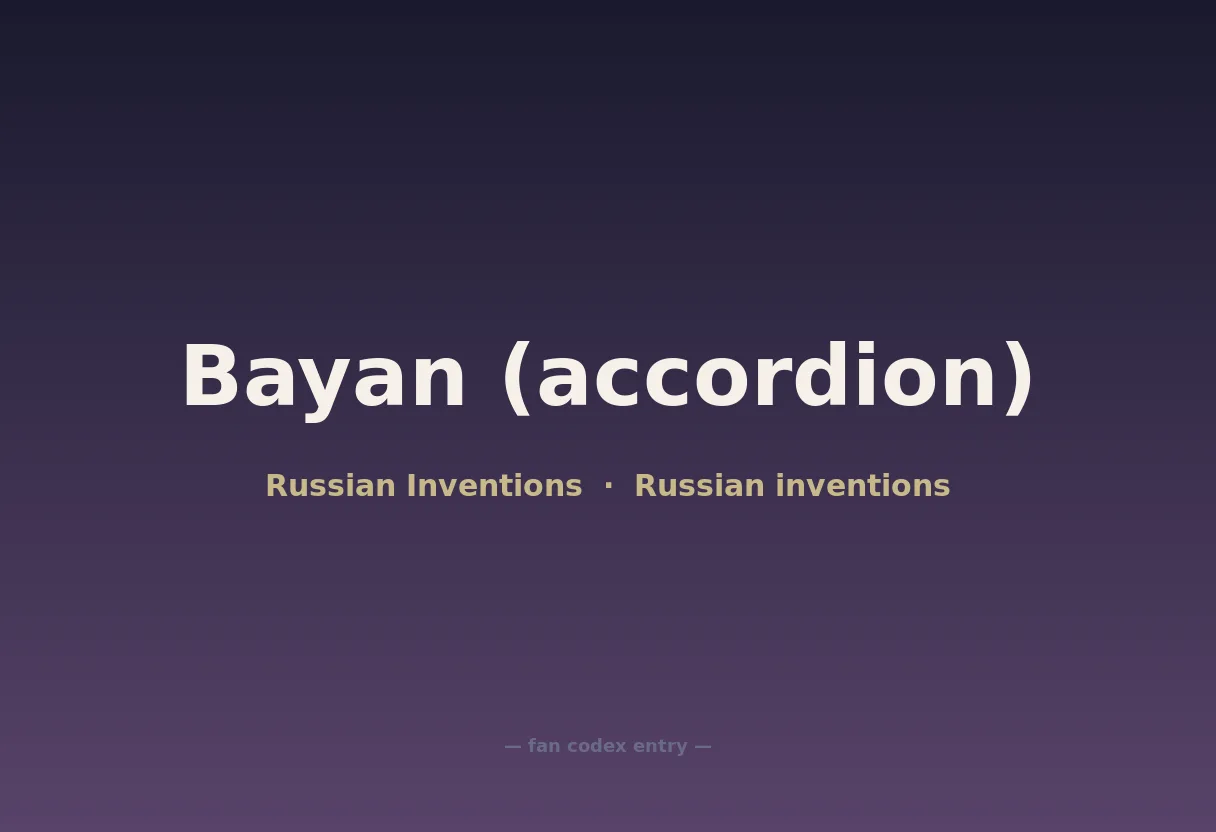 Bayan (accordion)

Russian Inventions · Russian inventions

— fan codex entry —